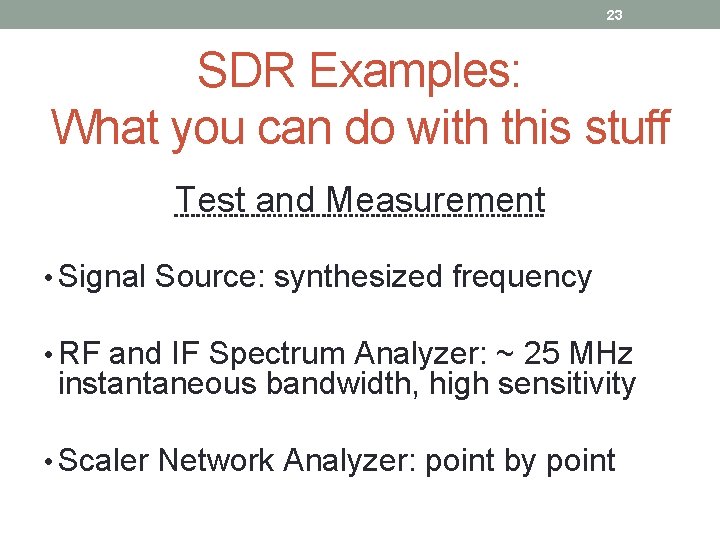 23

SDR Examples:
What you can do with this stuff

Test and Measurement

• Signal Source: synthesized frequency

• RF and IF Spectrum Analyzer: ~ 25 MHz instantaneous bandwidth, high sensitivity

• Scaler Network Analyzer: point by point